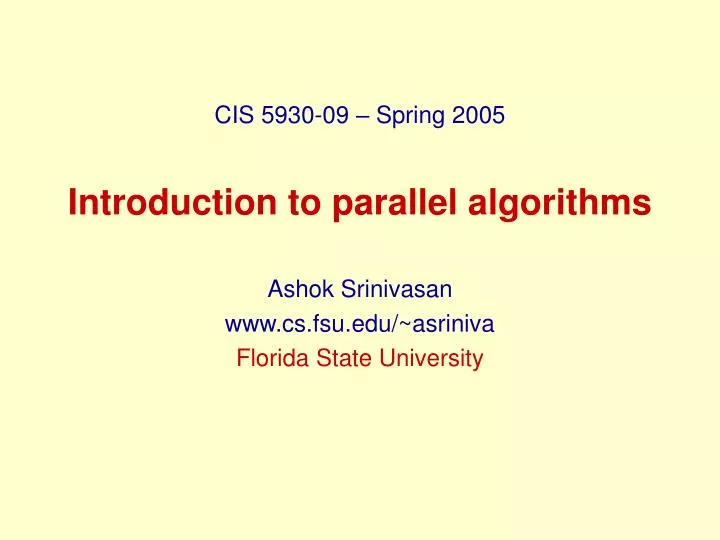 CIS 5930-09 – Spring 2005

Introduction to parallel algorithms

Ashok Srinivasan
www.cs.fsu.edu/~asriniva
Florida State University